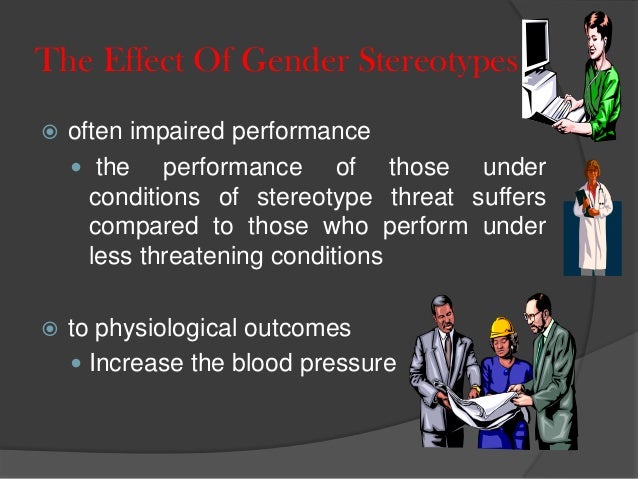 The Effect Of Gender Stereotypes

often impaired performance

the performance of those under conditions of stereotype threat suffers compared to those who perform under less threatening conditions

to physiological outcomes

Increase the blood pressure